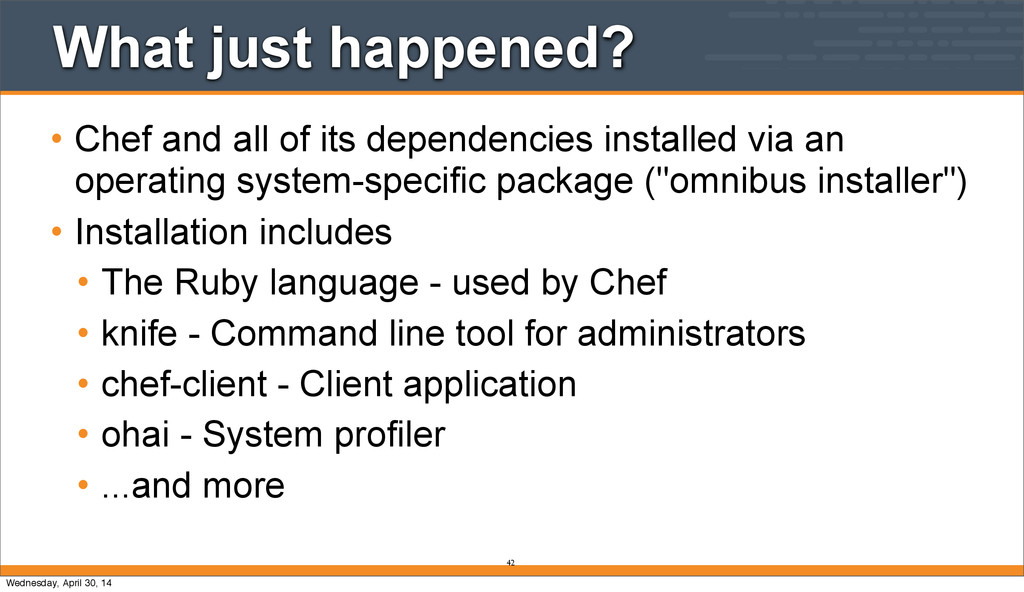 What just happened?

• Chef and all of its dependencies installed via an operating system-specific package ("omnibus installer")
• Installation includes
  • The Ruby language - used by Chef
  • knife - Command line tool for administrators
  • chef-client - Client application
  • ohai - System profiler
  • ...and more

42

Wednesday, April 30, 14